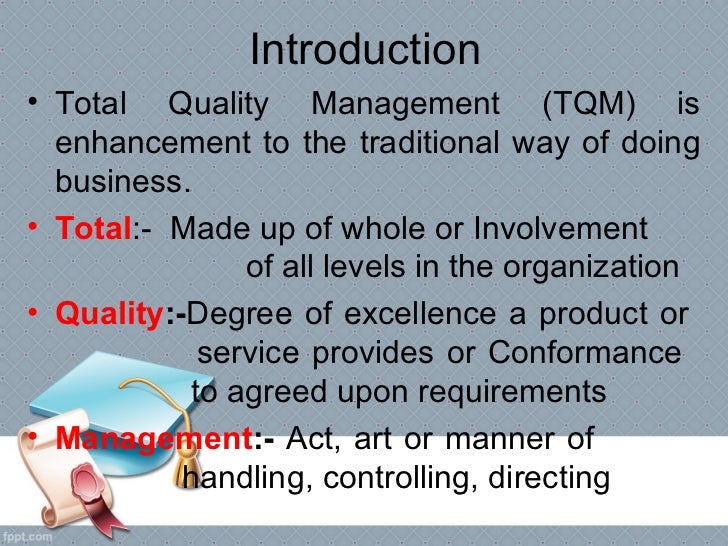 Introduction

• Total Quality Management (TQM) is enhancement to the traditional way of doing business.

• Total:- Made up of whole or Involvement of all levels in the organization

• Quality:-Degree of excellence a product or service provides or Conformance to agreed upon requirements

• Management:- Act, art or manner of handling, controlling, directing

fppt.com